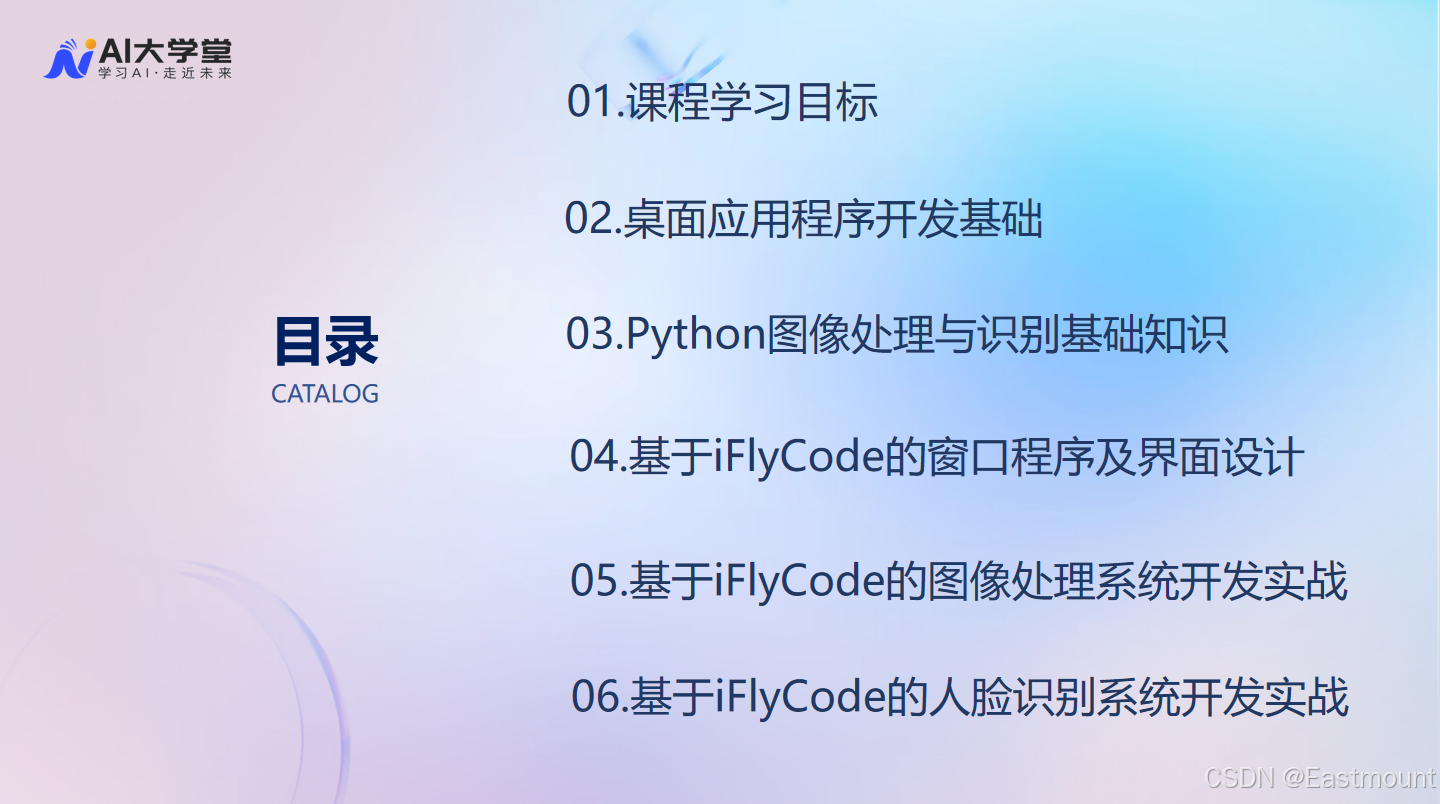 AI大学堂
学习AI·走近未来

目录
CATALOG

01.课程学习目标

02.桌面应用程序开发基础

03.Python图像处理与识别基础知识

04.基于iFlyCode的窗口程序及界面设计

05.基于iFlyCode的图像处理系统开发实战

06.基于iFlyCode的人脸识别系统开发实战

CSDN @Eastmount